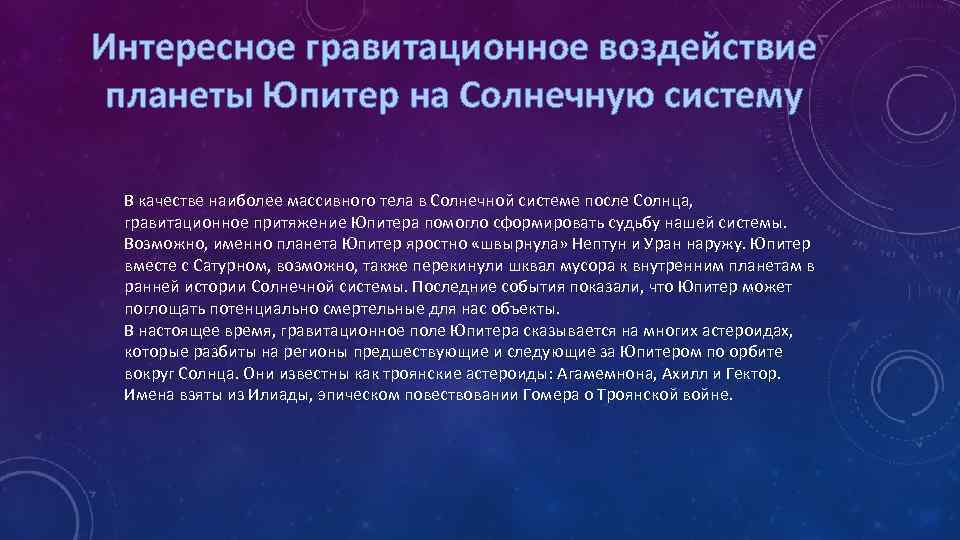 Интересное гравитационное воздействие планеты Юпитер на Солнечную систему

В качестве наиболее массивного тела в Солнечной системе после Солнца, гравитационное притяжение Юпитера помогло сформировать судьбу нашей системы. Возможно, именно планета Юпитер яростно «швырнула» Нептун и Уран наружу. Юпитер вместе с Сатурном, возможно, также перекинули шквал мусора к внутренним планетам в ранней истории Солнечной системы. Последние события показали, что Юпитер может поглощать потенциально смертельные для нас объекты.
В настоящее время, гравитационное поле Юпитера сказывается на многих астероидах, которые разбиты на регионы предшествующие и следующие за Юпитером по орбите вокруг Солнца. Они известны как троянские астероиды: Агамемнона, Ахилл и Гектор. Имена взяты из Илиады, эпическом повествовании Гомера о Троянской войне.